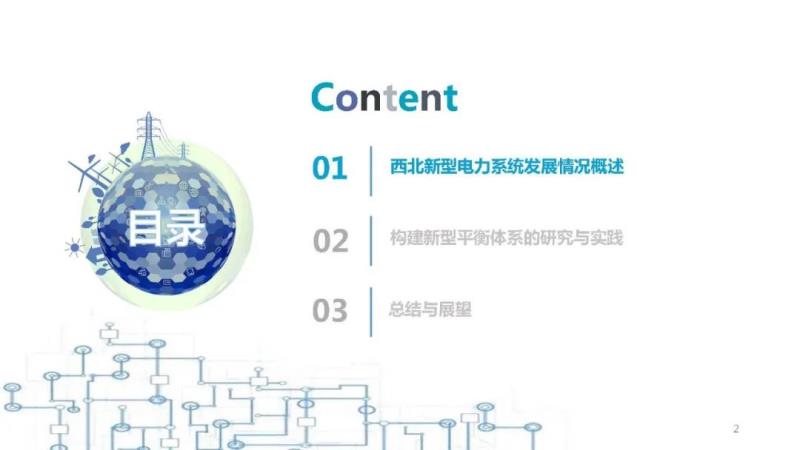 目录

Content

01 西北新型电力系统发展情况概述

02 构建新型平衡体系的研究与实践

03 总结与展望

2